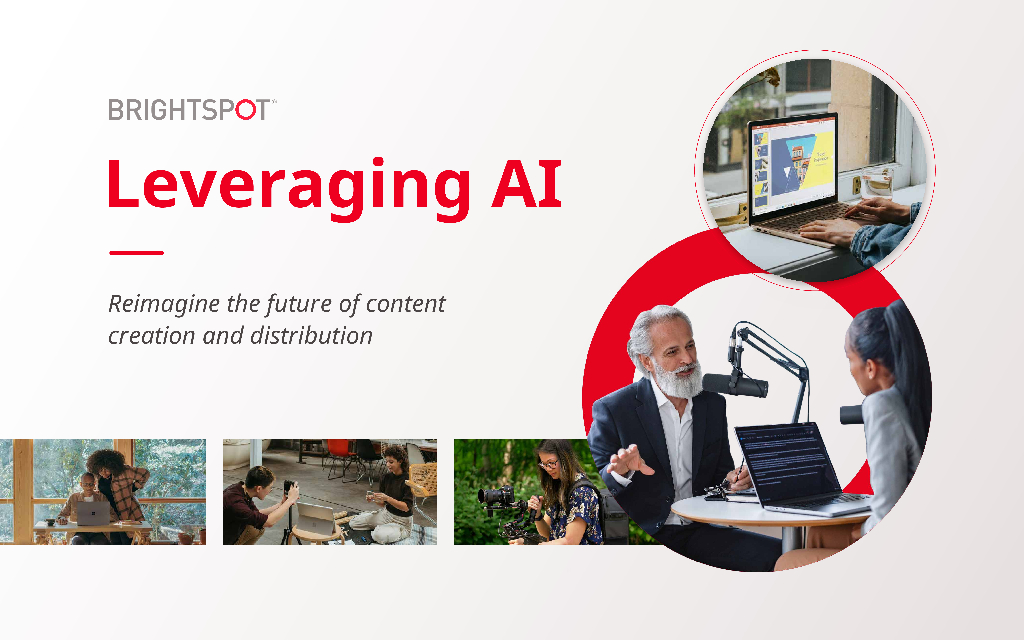 BRIGHTSPOT™

Leveraging AI

Reimagine the future of content creation and distribution